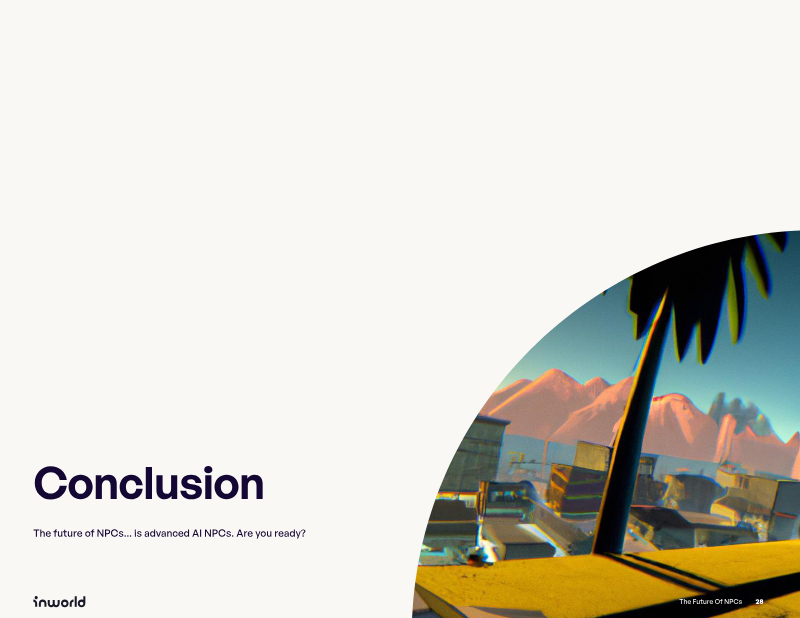 Conclusion

The future of NPCs... is advanced AI NPCs. Are you ready?

inworld

The Future Of NPCs 28